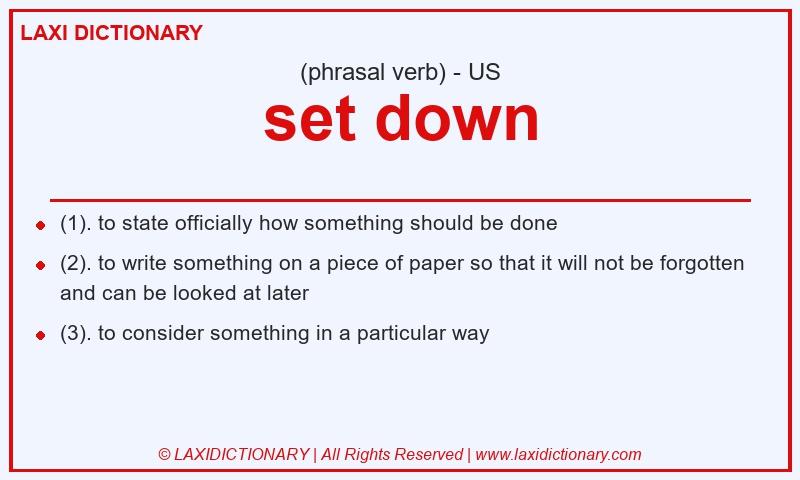 LAXI DICTIONARY

(phrasal verb) - US

set down

- (1). to state officially how something should be done
- (2). to write something on a piece of paper so that it will not be forgotten and can be looked at later
- (3). to consider something in a particular way

© LAXIDICTIONARY | All Rights Reserved | www.laxidictionary.com